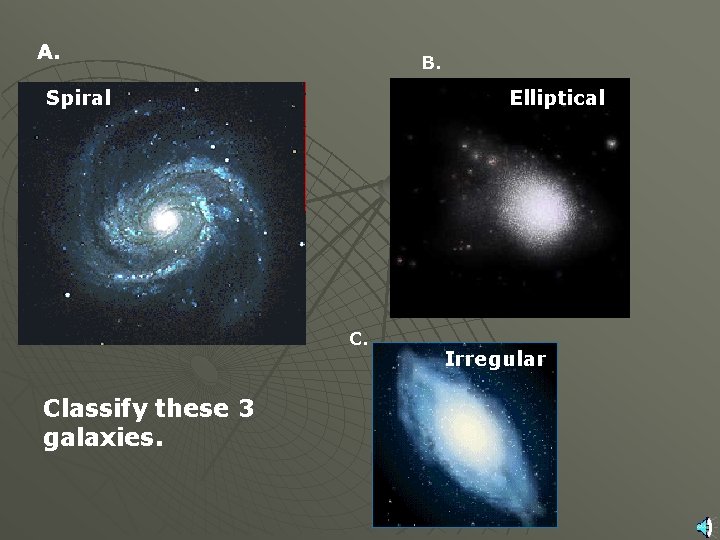 A.

Spiral

B.

Elliptical

C.

Irregular

Classify these 3 galaxies.